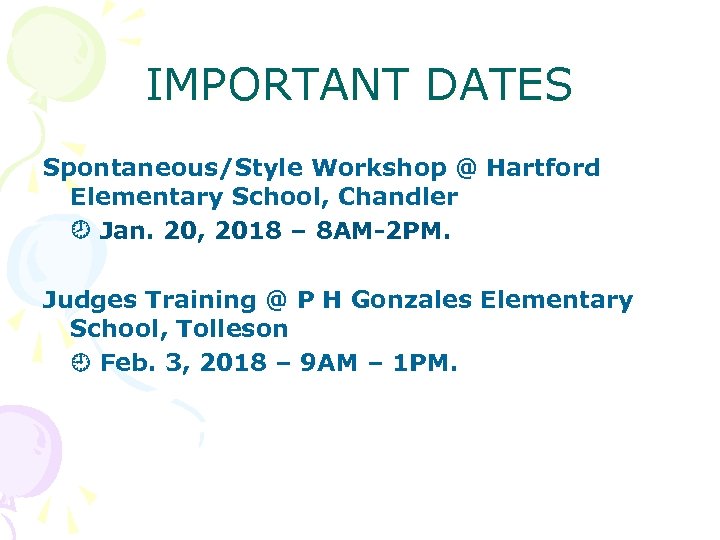 IMPORTANT DATES

Spontaneous/Style Workshop @ Hartford Elementary School, Chandler

Jan. 20, 2018 – 8AM-2PM.

Judges Training @ P H Gonzales Elementary School, Tolleson

Feb. 3, 2018 – 9AM – 1PM.